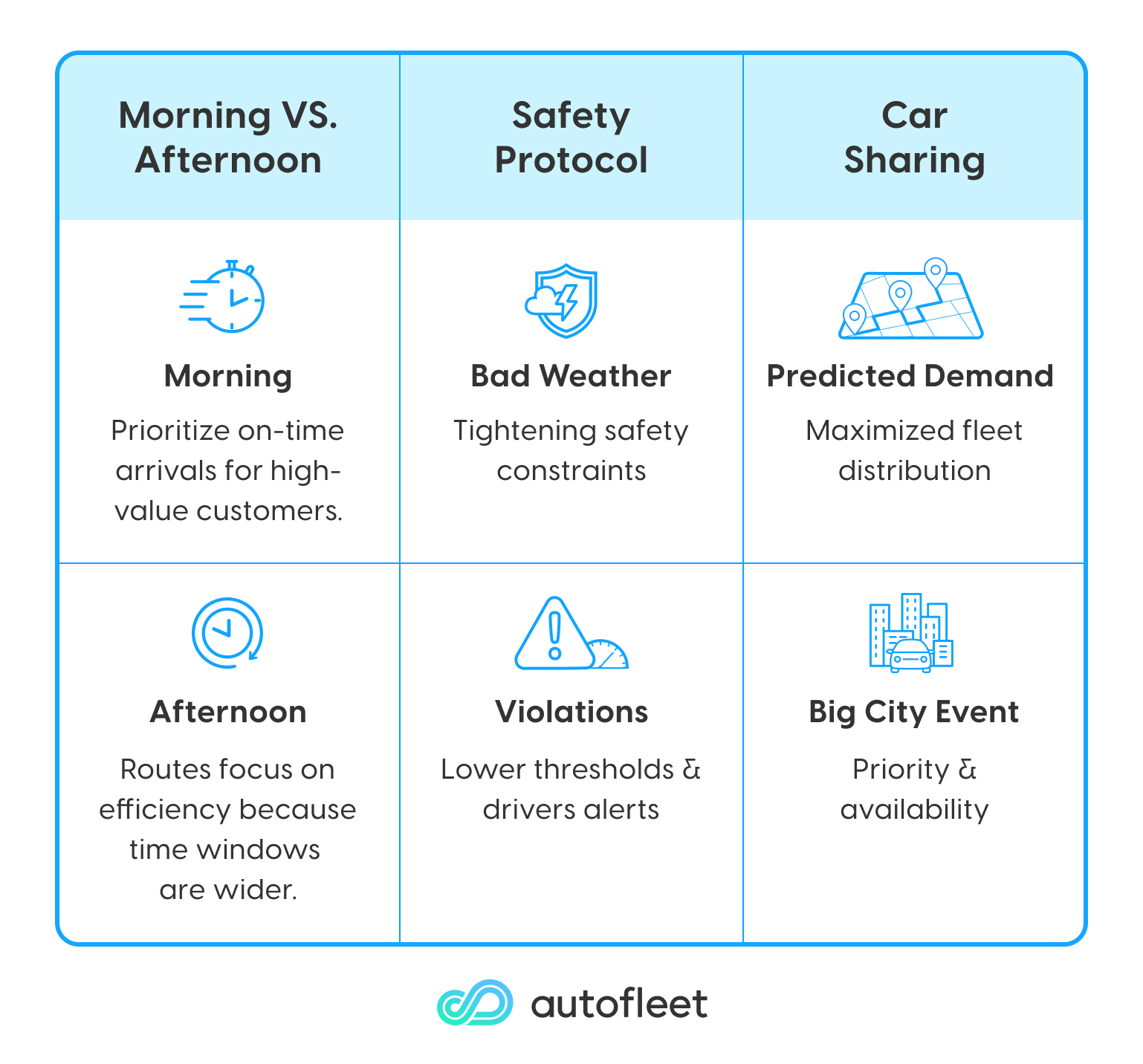 | Morning VS. Afternoon | Safety Protocol | Car Sharing |
|---|---|---|
| **Morning** Prioritize on-time arrivals for high-value customers. | **Bad Weather** Tightening safety constraints | **Predicted Demand** Maximized fleet distribution |
| **Afternoon** Routes focus on efficiency because time windows are wider. | **Violations** Lower thresholds & drivers alerts | **Big City Event** Priority & availability |

autofleet